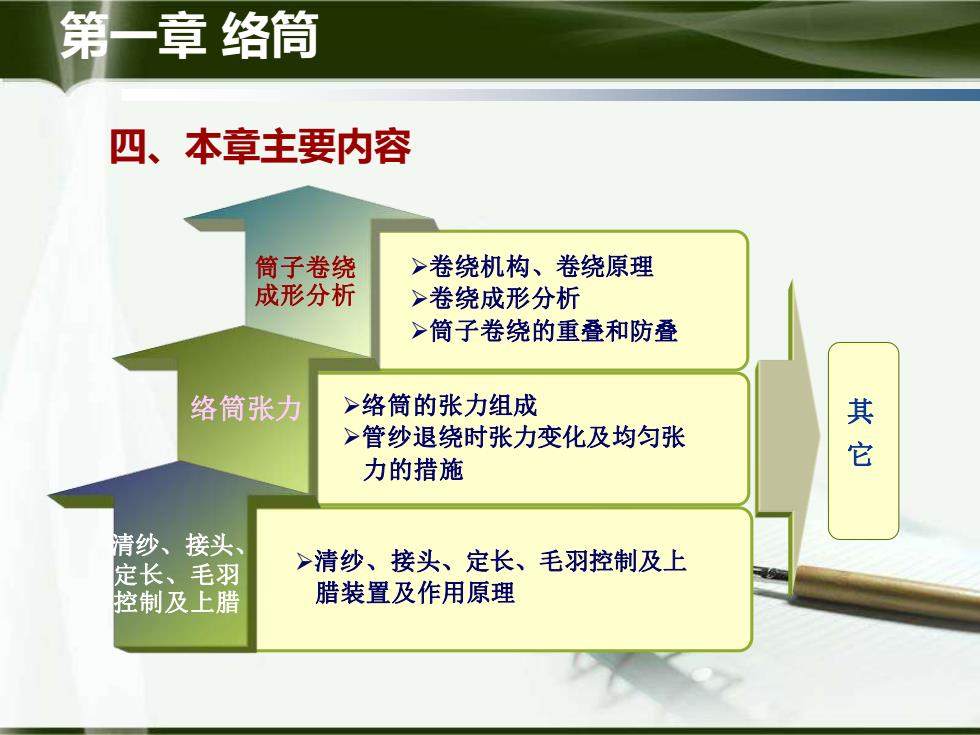 第一章 络筒

四、本章主要内容

筒子卷绕成形分析

➢卷绕机构、卷绕原理
➢卷绕成形分析
➢筒子卷绕的重叠和防叠

络筒张力

➢络筒的张力组成
➢管纱退绕时张力变化及均匀张力的措施

清纱、接头、定长、毛羽控制及上腊

➢清纱、接头、定长、毛羽控制及上腊装置及作用原理

其它